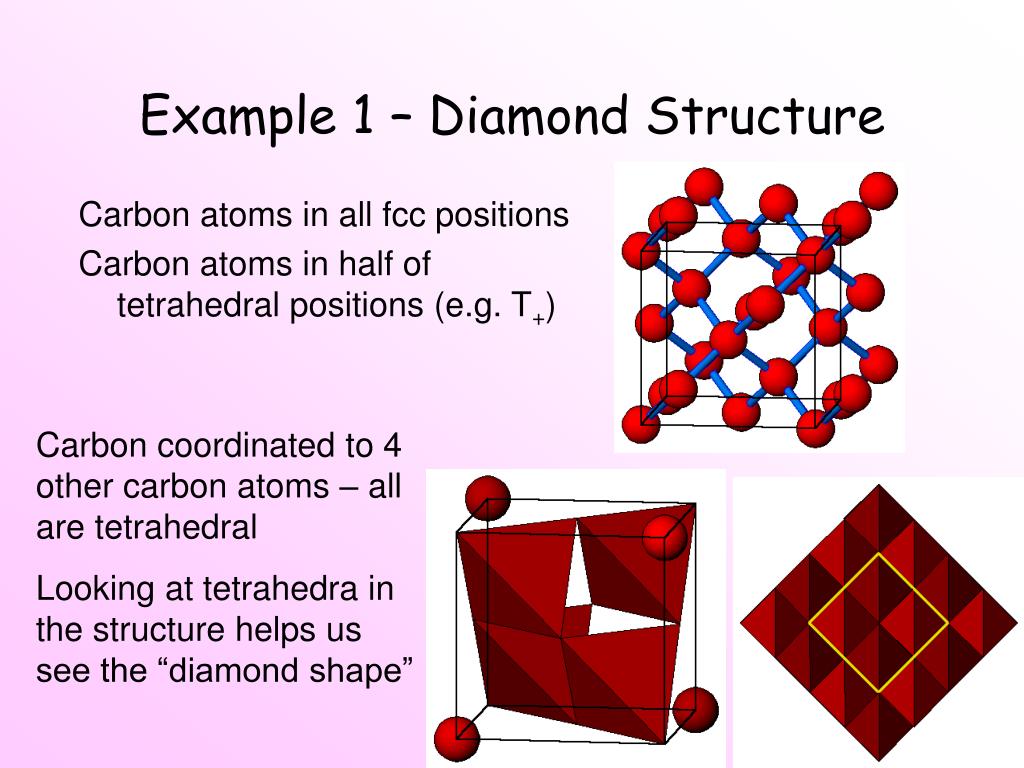 Example 1 – Diamond Structure

Carbon atoms in all fcc positions

Carbon atoms in half of tetrahedral positions (e.g. $T_+$)

Carbon coordinated to 4 other carbon atoms – all are tetrahedral

Looking at tetrahedra in the structure helps us see the “diamond shape”